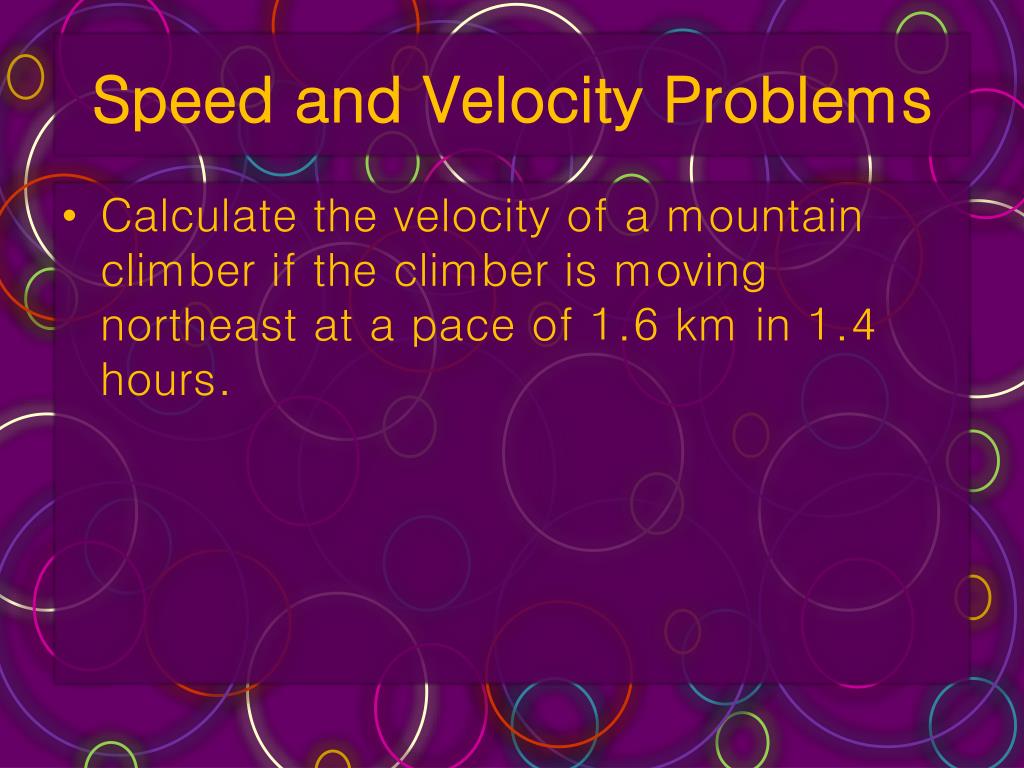 Speed and Velocity Problems

• Calculate the velocity of a mountain climber if the climber is moving northeast at a pace of 1.6 km in 1.4 hours.